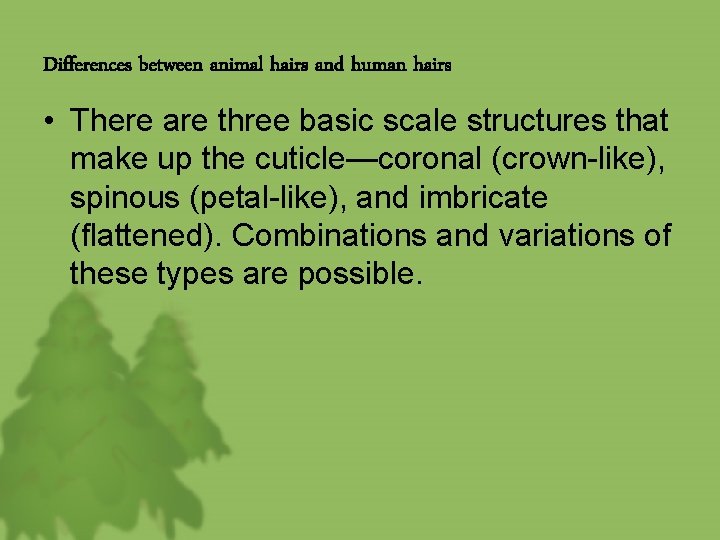 Differences between animal hairs and human hairs

• There are three basic scale structures that make up the cuticle—coronal (crown-like), spinous (petal-like), and imbricate (flattened). Combinations and variations of these types are possible.